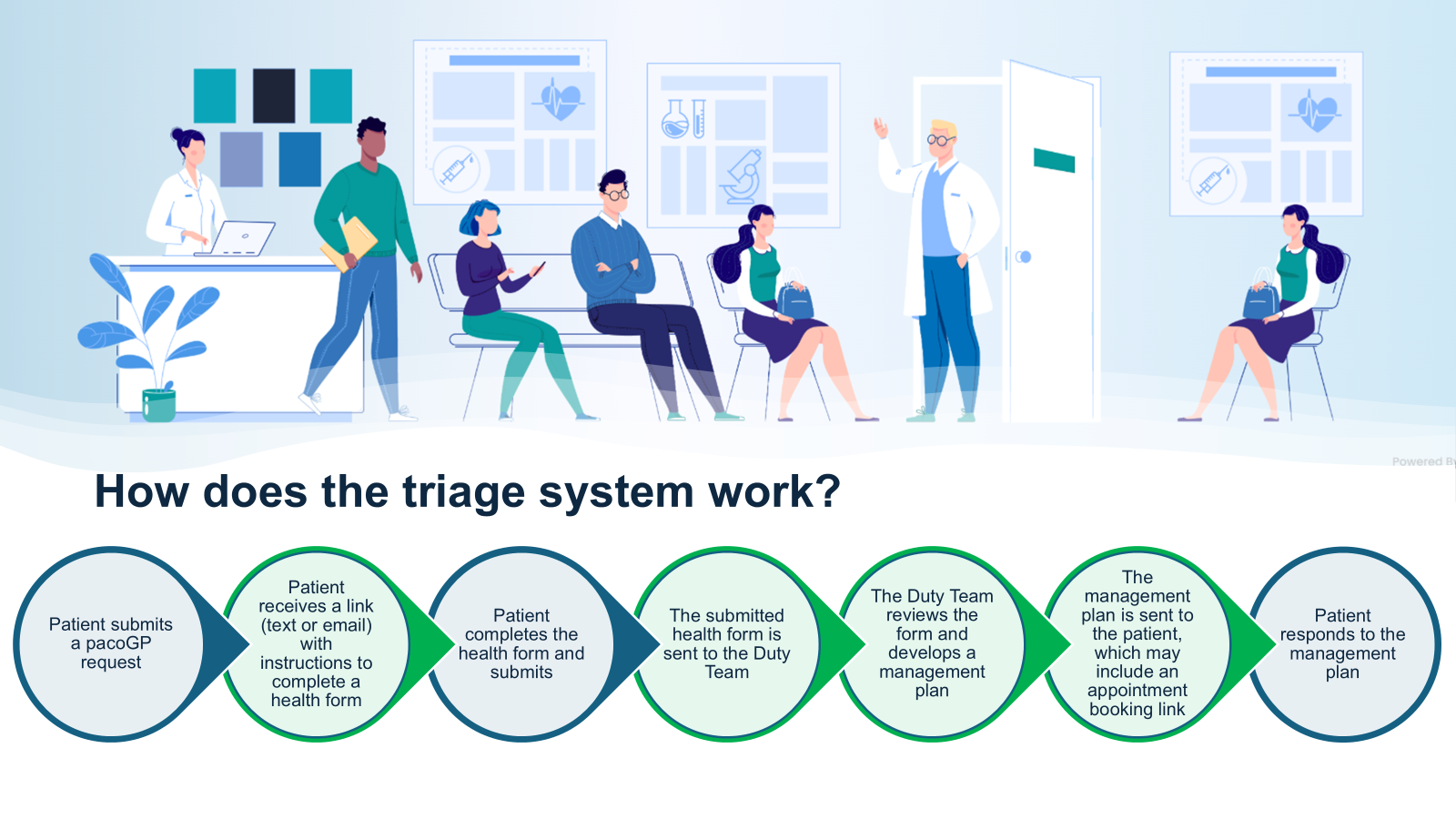 Powered By

How does the triage system work?

Patient submits a pacoGP request

Patient receives a link (text or email) with instructions to complete a health form

Patient completes the health form and submits

The submitted health form is sent to the Duty Team

The Duty Team reviews the form and develops a management plan

The management plan is sent to the patient, which may include an appointment booking link

Patient responds to the management plan